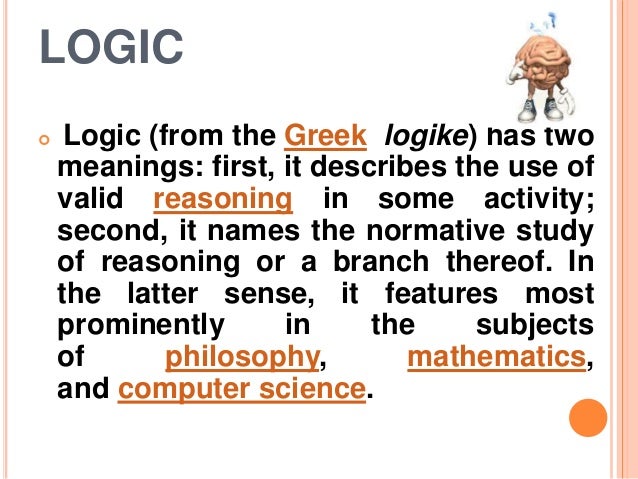 LOGIC

Logic (from the Greek logike) has two meanings: first, it describes the use of valid reasoning in some activity; second, it names the normative study of reasoning or a branch thereof. In the latter sense, it features most prominently in the subjects of philosophy, mathematics, and computer science.